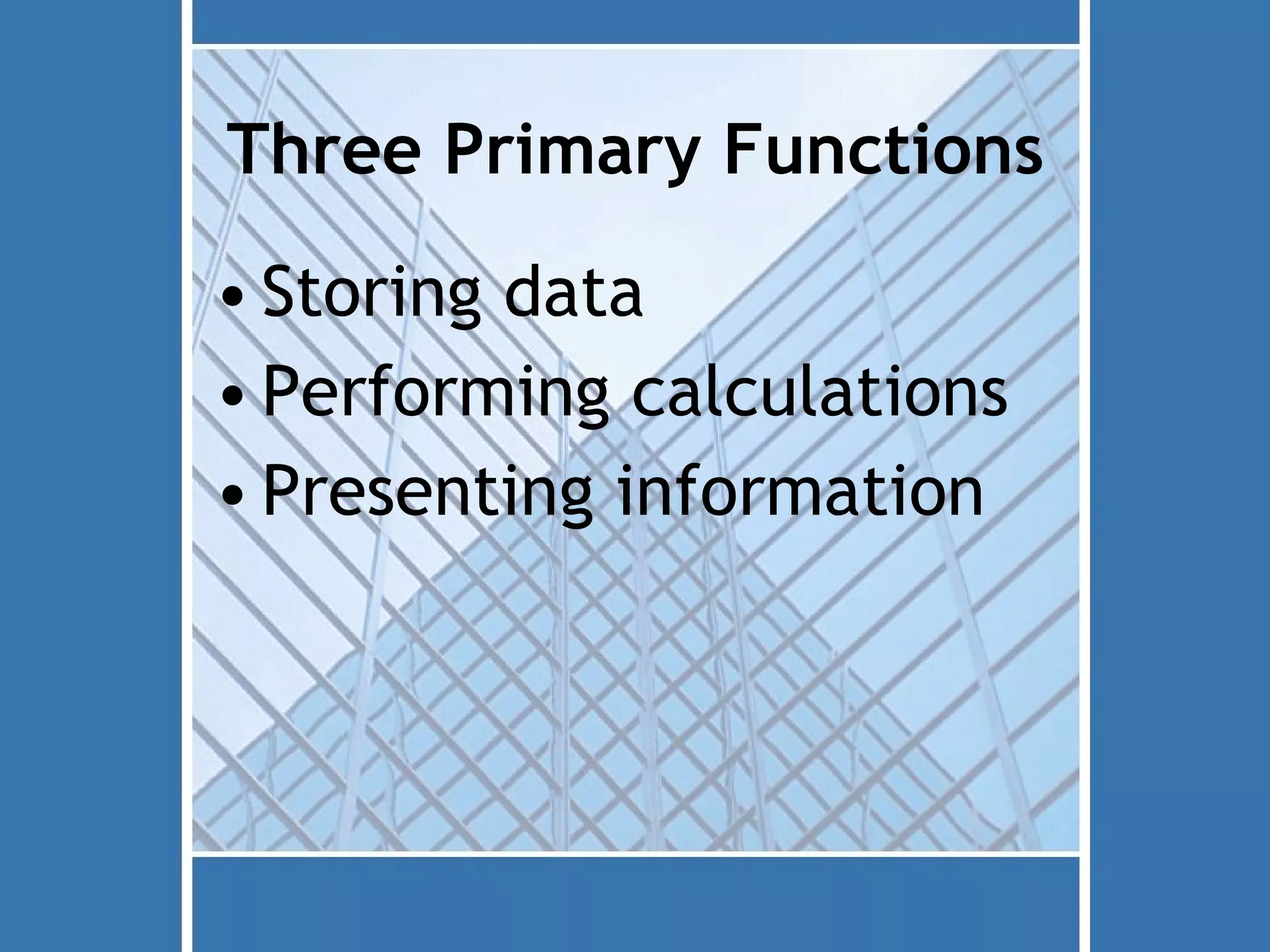 Three Primary Functions

• Storing data
• Performing calculations
• Presenting information